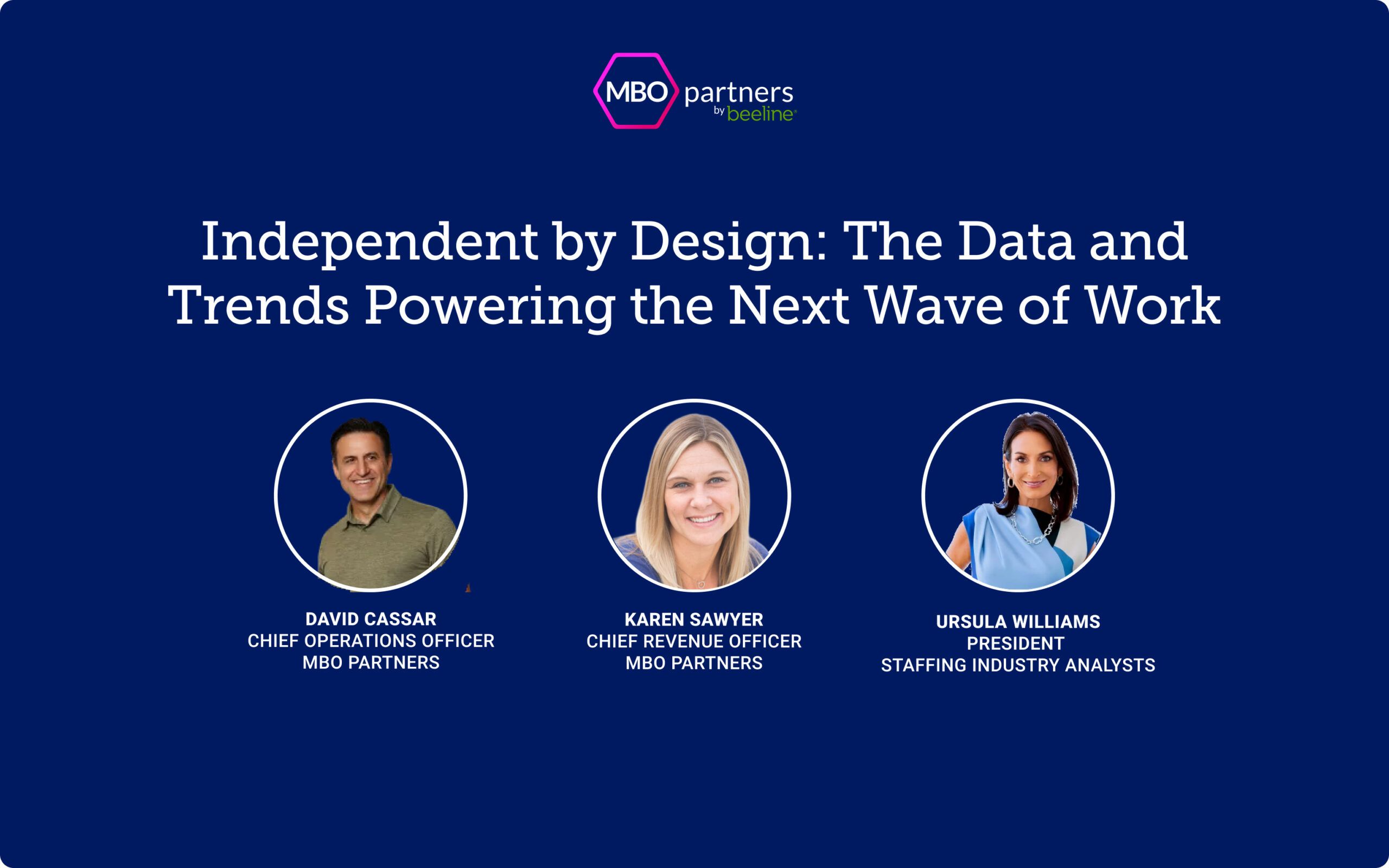 MBO partners by beeline

Independent by Design: The Data and Trends Powering the Next Wave of Work

DAVID CASSAR
CHIEF OPERATIONS OFFICER
MBO PARTNERS

KAREN SAWYER
CHIEF REVENUE OFFICER
MBO PARTNERS

URSULA WILLIAMS
PRESIDENT
STAFFING INDUSTRY ANALYSTS